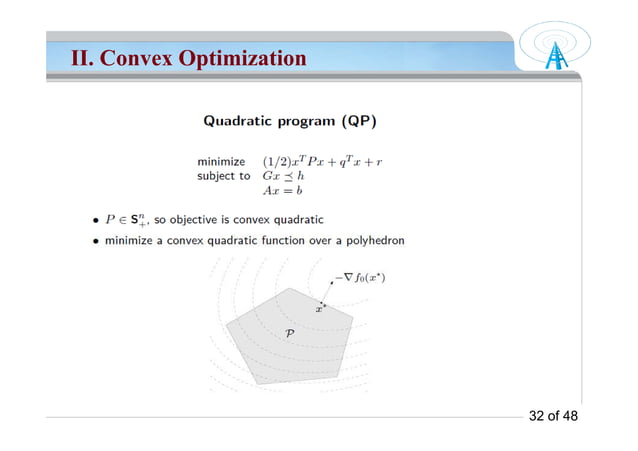 II. Convex Optimization

Quadratic program (QP)

minimize $(1/2)x^T P x + q^T x + r$
subject to $Gx \preceq h$
$Ax = b$

• $P \in \mathbf{S}^n_+$, so objective is convex quadratic

• minimize a convex quadratic function over a polyhedron

$-\nabla f_0(x^\star)$

$x^\star$

$\mathcal{P}$

32 of 48